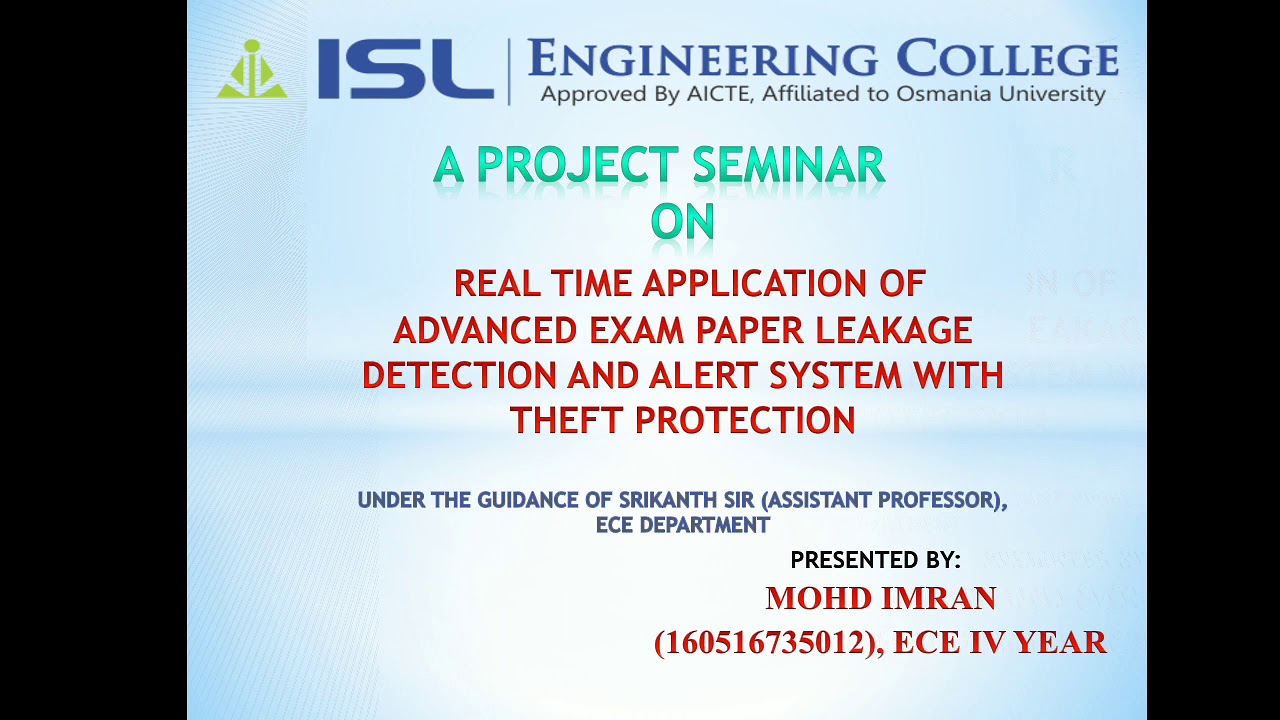 ISL ENGINEERING COLLEGE
Approved By AICTE, Affiliated to Osmania University

A PROJECT SEMINAR
ON

REAL TIME APPLICATION OF ADVANCED EXAM PAPER LEAKAGE DETECTION AND ALERT SYSTEM WITH THEFT PROTECTION

UNDER THE GUIDANCE OF SRIKANTH SIR (ASSISTANT PROFESSOR), ECE DEPARTMENT

PRESENTED BY:
MOHD IMRAN
(160516735012), ECE IV YEAR